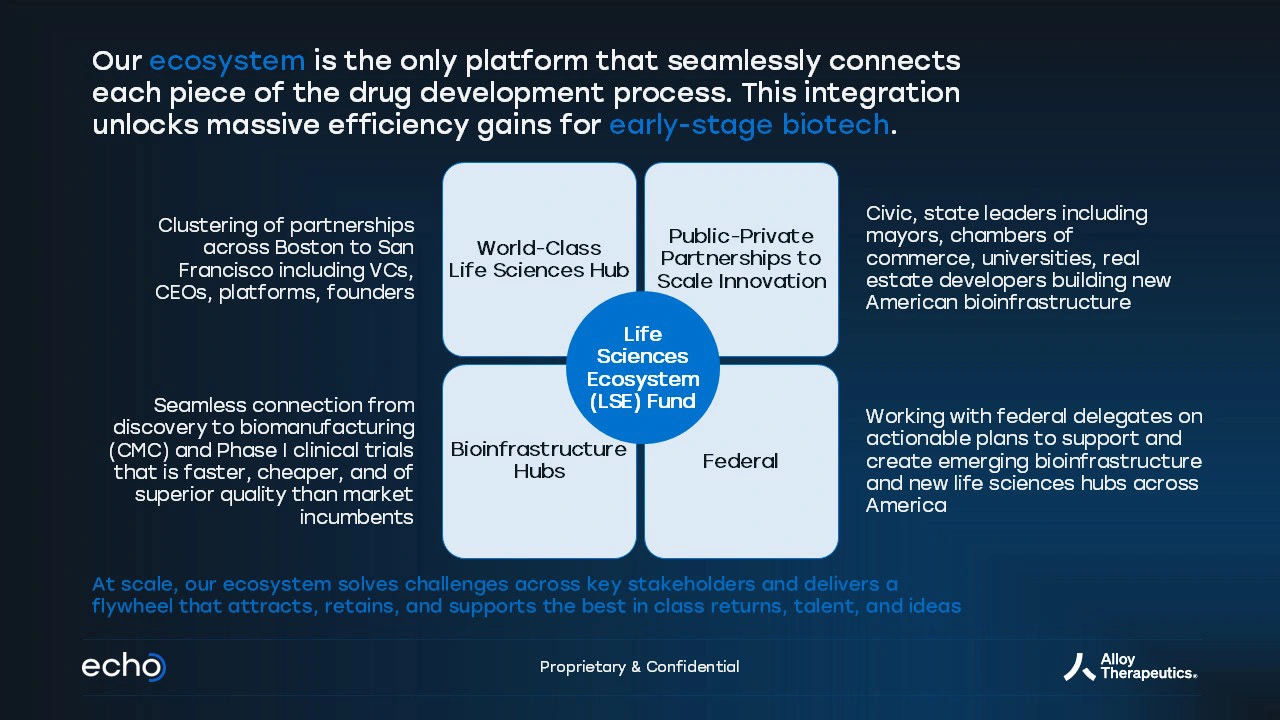 Our ecosystem is the only platform that seamlessly connects each piece of the drug development process. This integration unlocks massive efficiency gains for early-stage biotech.

Clustering of partnerships across Boston to San Francisco including VCs, CEOs, platforms, founders

World-Class Life Sciences Hub

Public-Private Partnerships to Scale Innovation

Civic, state leaders including mayors, chambers of commerce, universities, real estate developers building new American bioinfrastructure

Life Sciences Ecosystem (LSE) Fund

Seamless connection from discovery to biomanufacturing (CMC) and Phase I clinical trials that is faster, cheaper, and of superior quality than market incumbents

Bioinfrastructure Hubs

Federal

Working with federal delegates on actionable plans to support and create emerging bioinfrastructure and new life sciences hubs across America

At scale, our ecosystem solves challenges across key stakeholders and delivers a flywheel that attracts, retains, and supports the best in class returns, talent, and ideas

echo

Proprietary & Confidential

Alloy Therapeutics.